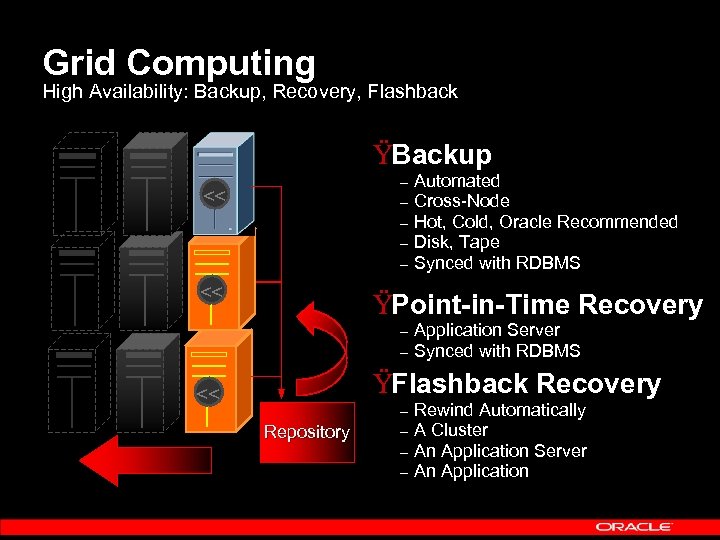 Grid Computing
High Availability: Backup, Recovery, Flashback

<<

<<

<<

Repository

ŸBackup
– Automated
– Cross-Node
– Hot, Cold, Oracle Recommended
– Disk, Tape
– Synced with RDBMS

ŸPoint-in-Time Recovery
– Application Server
– Synced with RDBMS

ŸFlashback Recovery
– Rewind Automatically
– A Cluster
– An Application Server
– An Application

ORACLE